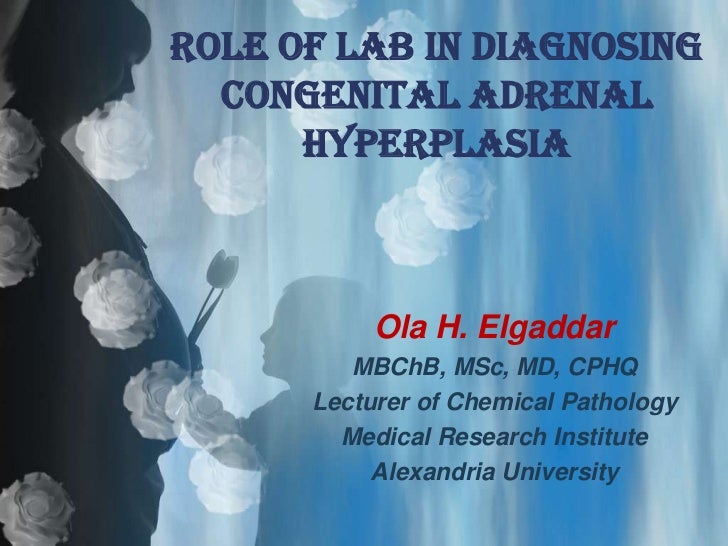 ROLE OF LAB IN DIAGNOSING CONGENITAL ADRENAL HYPERPLASIA

Ola H. Elgaddar
MBChB, MSc, MD, CPHQ
Lecturer of Chemical Pathology
Medical Research Institute
Alexandria University